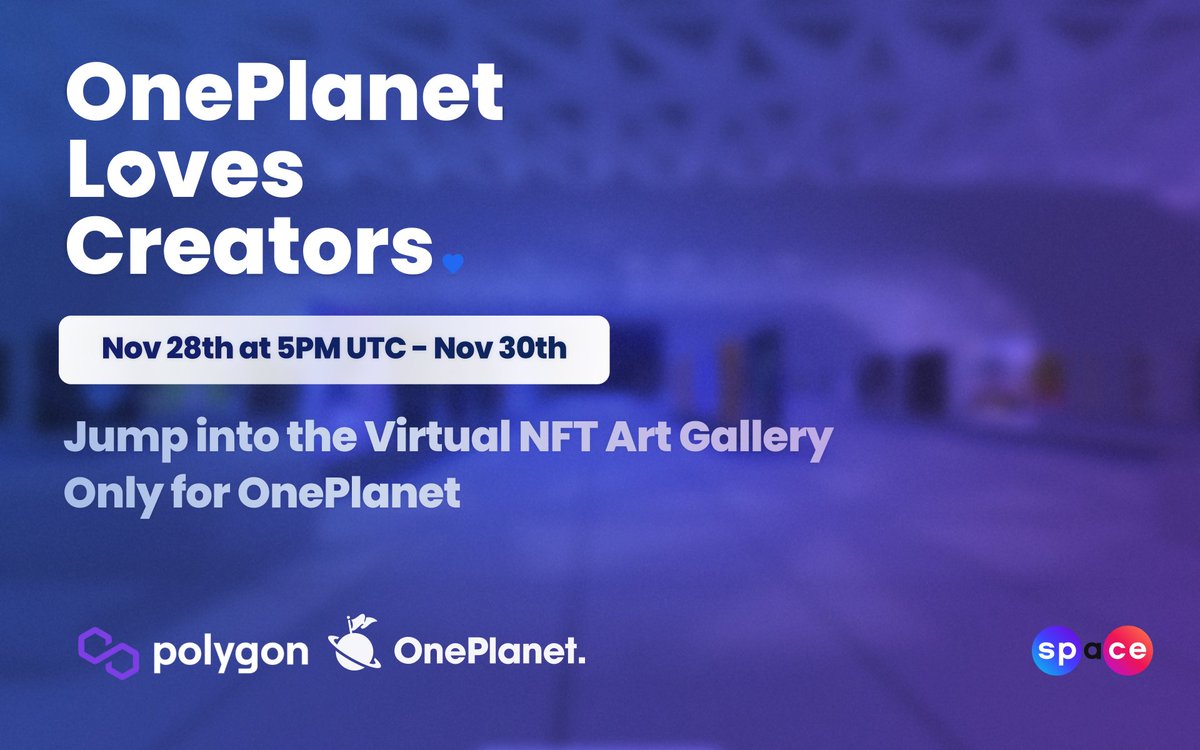 OnePlanet Loves Creators

Nov 28th at 5PM UTC - Nov 30th

Jump into the Virtual NFT Art Gallery
Only for OnePlanet

polygon OnePlanet.

space